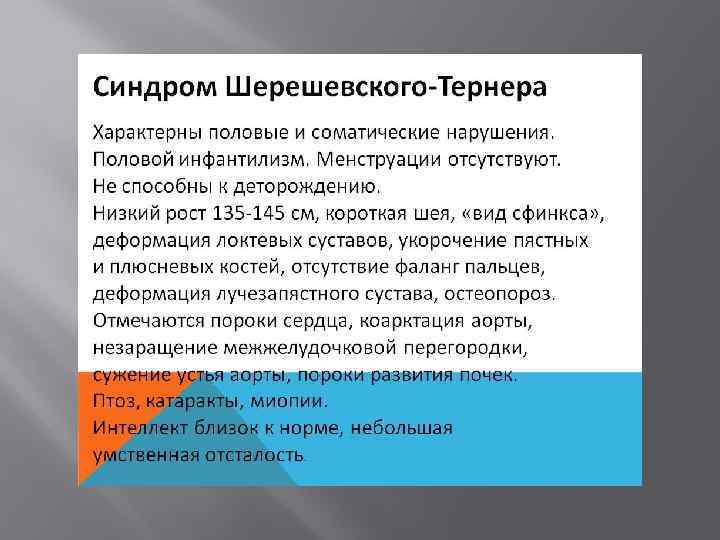 Синдром Шерешевского-Тернера

Характерны половые и соматические нарушения. Половой инфантилизм. Менструации отсутствуют. Не способны к деторождению.
Низкий рост 135-145 см, короткая шея, «вид сфинкса», деформация локтевых суставов, укорочение пястных и плюсневых костей, отсутствие фаланг пальцев, деформация лучезапястного сустава, остеопороз. Отмечаются пороки сердца, коарктация аорты, незаращение межжелудочковой перегородки, сужение устья аорты, пороки развития почек. Птоз, катаракты, миопии.
Интеллект близок к норме, небольшая умственная отсталость